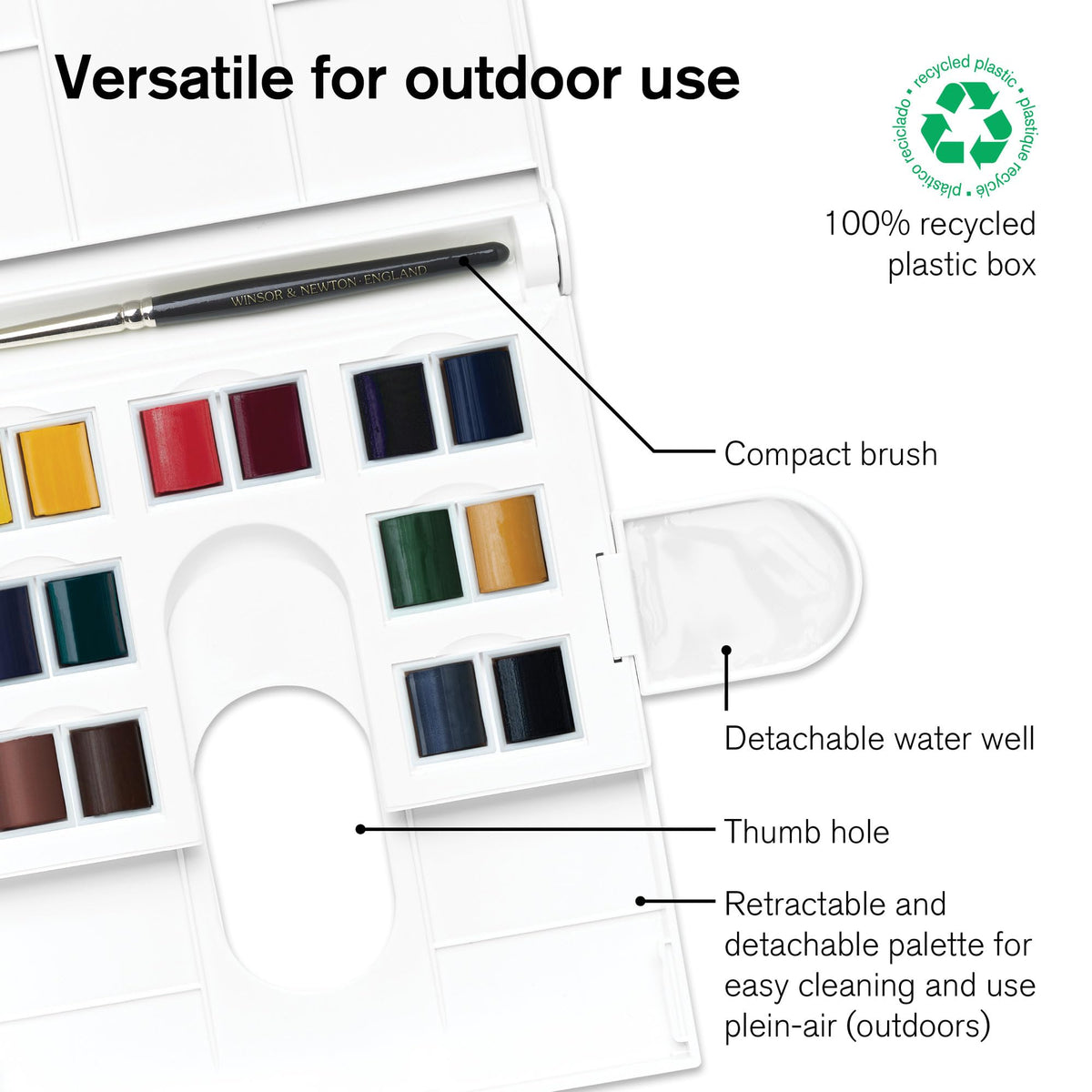 Versatile for outdoor use

recycled plastic • plastique recyclé • plástico reciclado •

100% recycled plastic box

WINSOR & NEWTON · ENGLAND

Compact brush

Detachable water well

Thumb hole

Retractable and detachable palette for easy cleaning and use plein-air (outdoors)